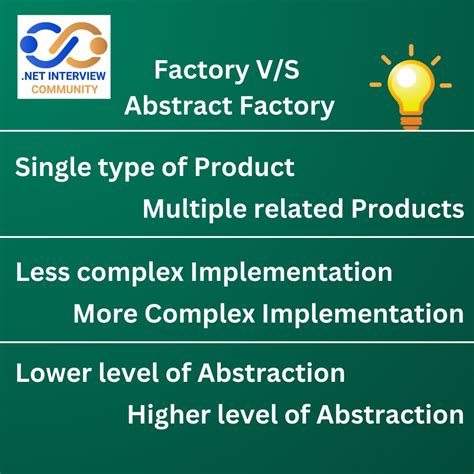 .NET INTERVIEW
COMMUNITY

Factory V/S
Abstract Factory

Single type of Product

Multiple related Products

Less complex Implementation

More Complex Implementation

Lower level of Abstraction

Higher level of Abstraction